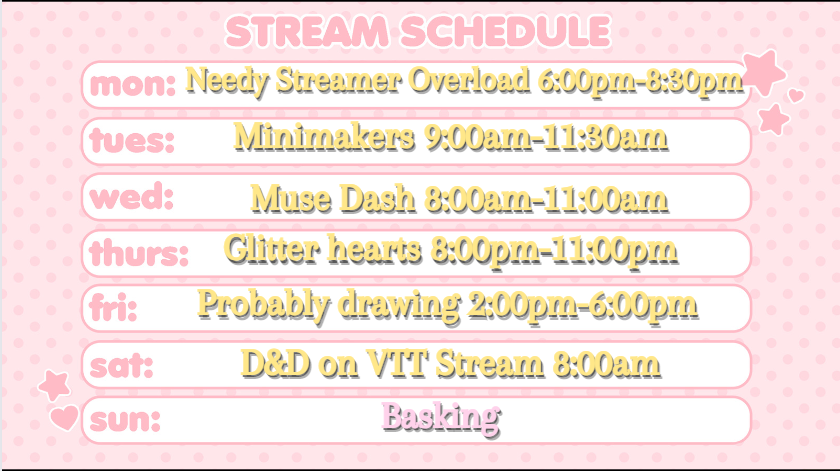 STREAM SCHEDULE

mon: Needy Streamer Overload 6:00pm-8:30pm

tues: Minimakers 9:00am-11:30am

wed: Muse Dash 8:00am-11:00am

thurs: Glitter hearts 8:00pm-11:00pm

fri: Probably drawing 2:00pm-6:00pm

sat: D&D on VTT Stream 8:00am

sun: Basking